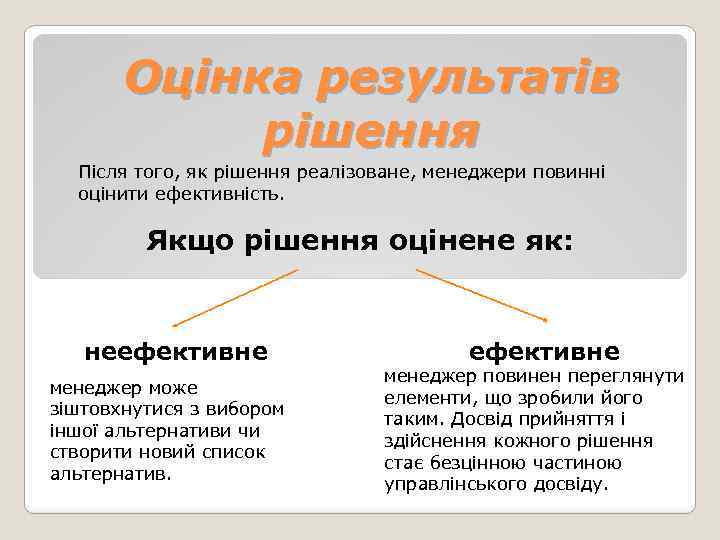 Оцінка результатів рішення

Після того, як рішення реалізоване, менеджери повинні оцінити ефективність.

Якщо рішення оцінене як:

неефективне

менеджер може зіштовхнутися з вибором іншої альтернативи чи створити новий список альтернатив.

ефективне

менеджер повинен переглянути елементи, що зробили його таким. Досвід прийняття і здійснення кожного рішення стає безцінною частиною управлінського досвіду.